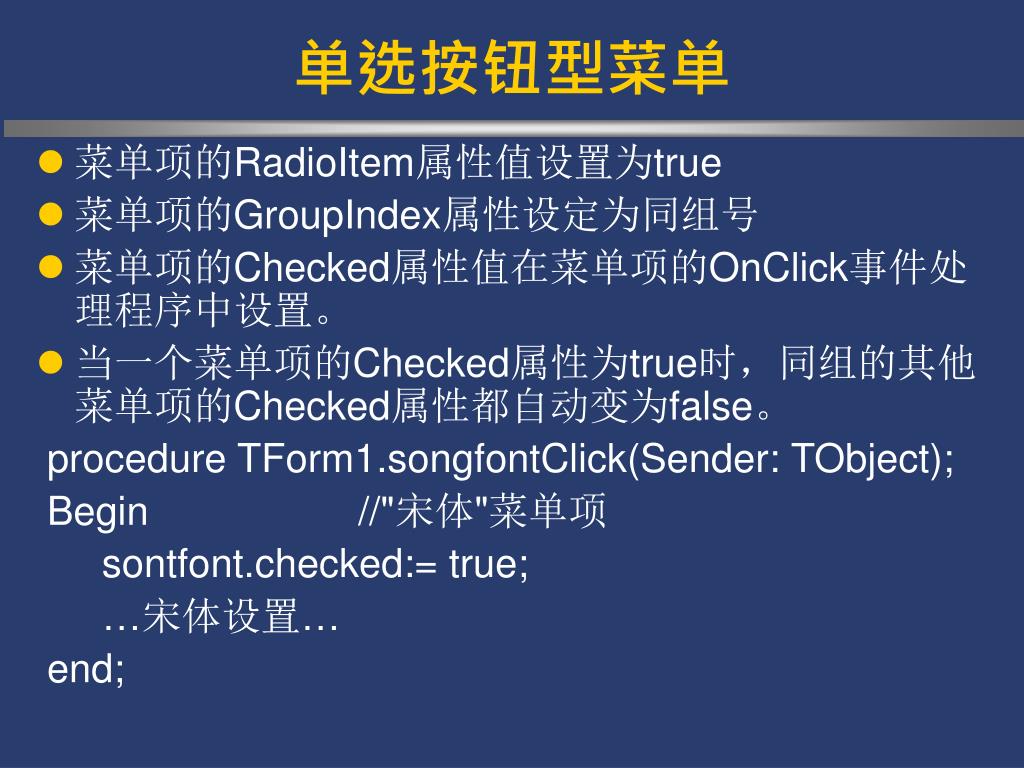 单选按钮型菜单

菜单项的RadioItem属性值设置为true

菜单项的GroupIndex属性设定为同组号

菜单项的Checked属性值在菜单项的OnClick事件处理程序中设置。

当一个菜单项的Checked属性为true时，同组的其他菜单项的Checked属性都自动变为false。

procedure TForm1.songfontClick(Sender: TObject);
Begin //"宋体"菜单项
sontfont.checked:= true;
…宋体设置…
end;